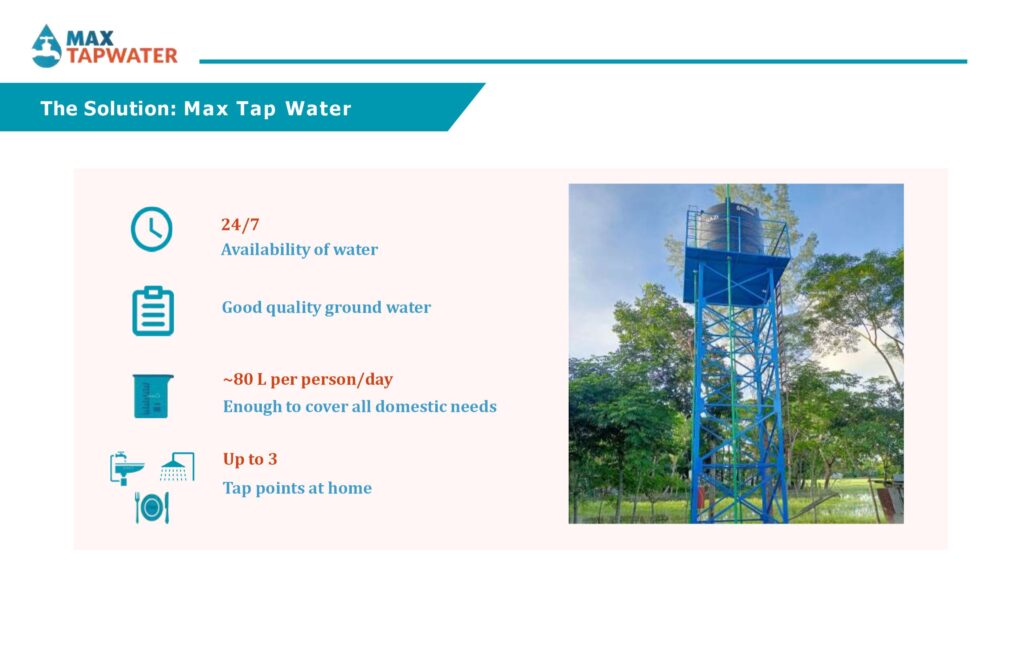 MAX TAPWATER

The Solution: Max Tap Water

24/7
Availability of water

Good quality ground water

~80 L per person/day
Enough to cover all domestic needs

Up to 3
Tap points at home